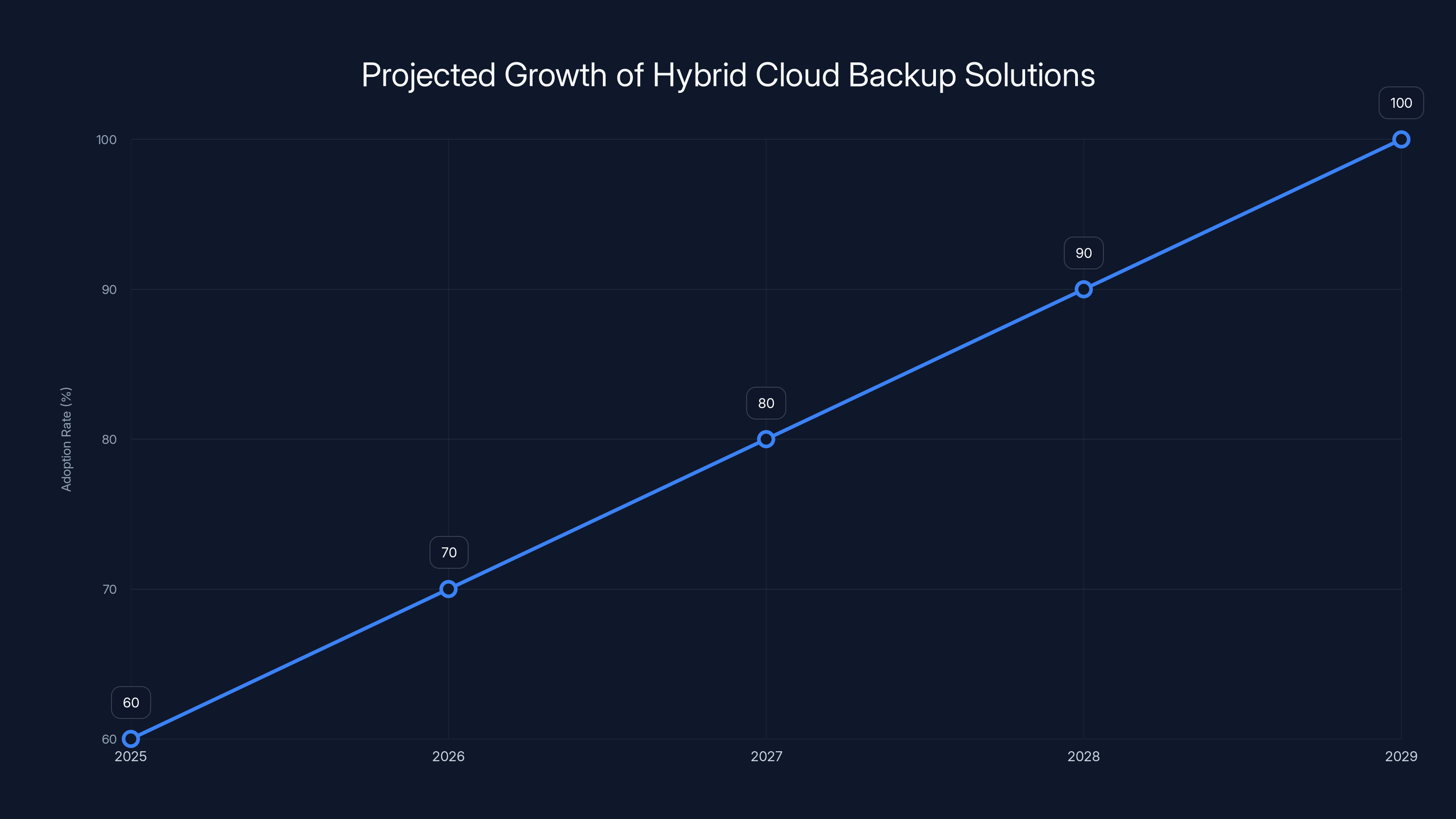 Projected Growth of Hybrid Cloud Backup Solutions

Adoption Rate (%)

100
90
80
70
60

60
70
80
90
100

2025
2026
2027
2028
2029